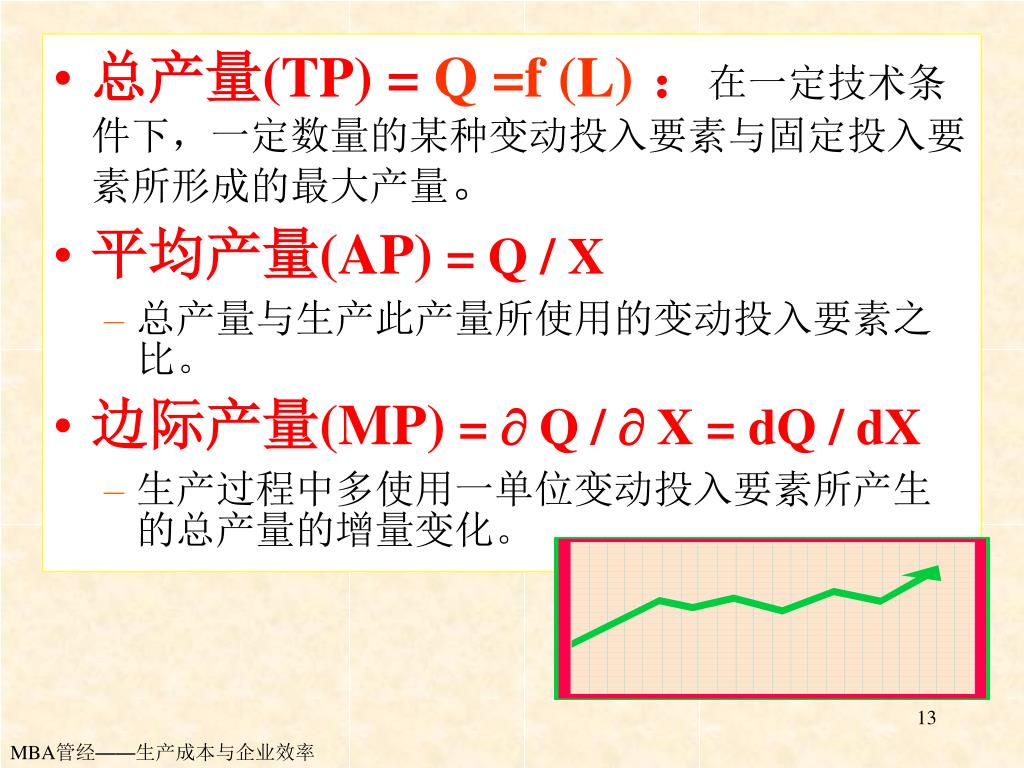 • 总产量(TP) = Q =f (L) ： 在一定技术条件下，一定数量的某种变动投入要素与固定投入要素所形成的最大产量。

• 平均产量(AP) = Q / X

– 总产量与生产此产量所使用的变动投入要素之比。

• 边际产量(MP) = $\partial$ Q / $\partial$ X = dQ / dX

– 生产过程中多使用一单位变动投入要素所产生的总产量的增量变化。

13

MBA管经——生产成本与企业效率